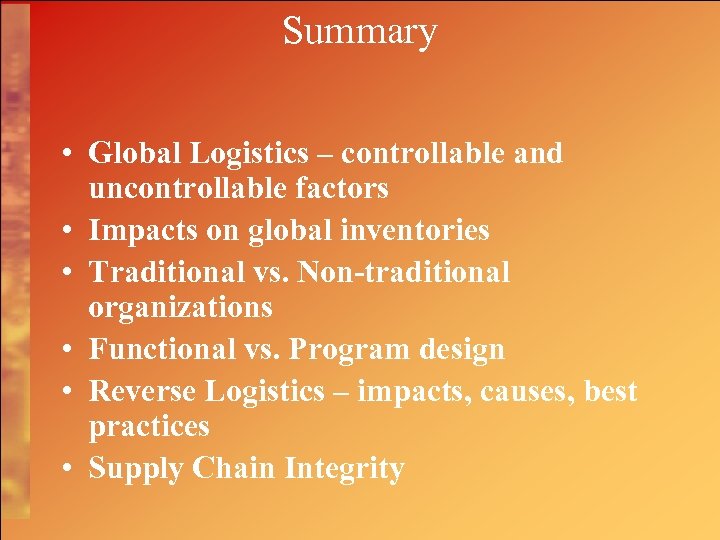 Summary

• Global Logistics – controllable and uncontrollable factors
• Impacts on global inventories
• Traditional vs. Non-traditional organizations
• Functional vs. Program design
• Reverse Logistics – impacts, causes, best practices
• Supply Chain Integrity